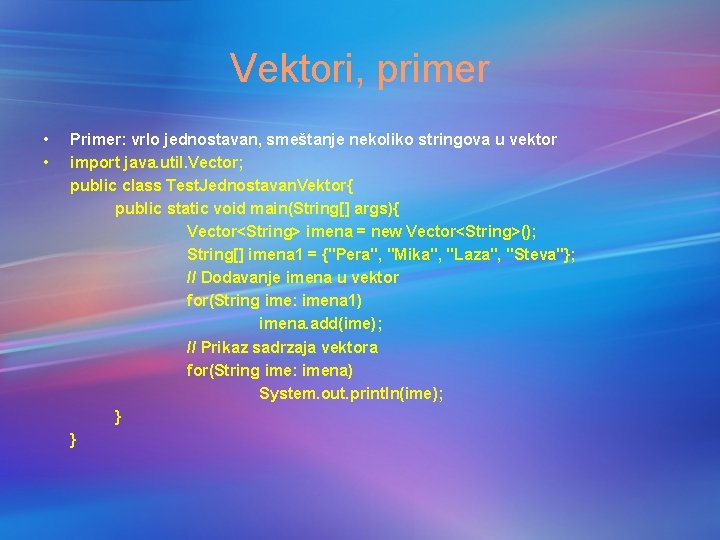 Vektori, primer

• Primer: vrlo jednostavan, smeštanje nekoliko stringova u vektor
• import java.util.Vector;
public class TestJednostavanVektor{
public static void main(String[] args){
Vector<String> imena = new Vector<String>();
String[] imena1 = {"Pera", "Mika", "Laza", "Steva"};
// Dodavanje imena u vektor
for(String ime: imena1)
imena.add(ime);
// Prikaz sadrzaja vektora
for(String ime: imena)
System.out.println(ime);
}
}